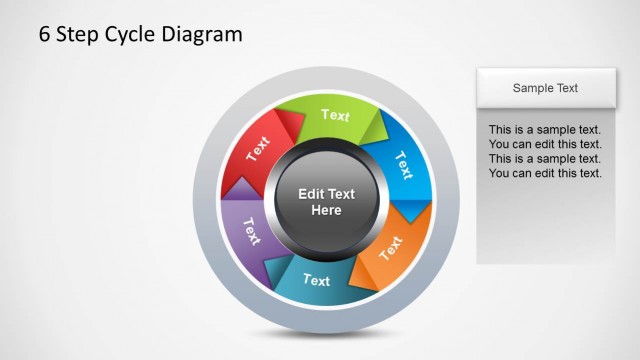 6 Step Cycle Diagram

Text

Text

Text

Text

Text

Text

Edit Text Here

Sample Text

This is a sample text. You can edit this text. This is a sample text. You can edit this text.